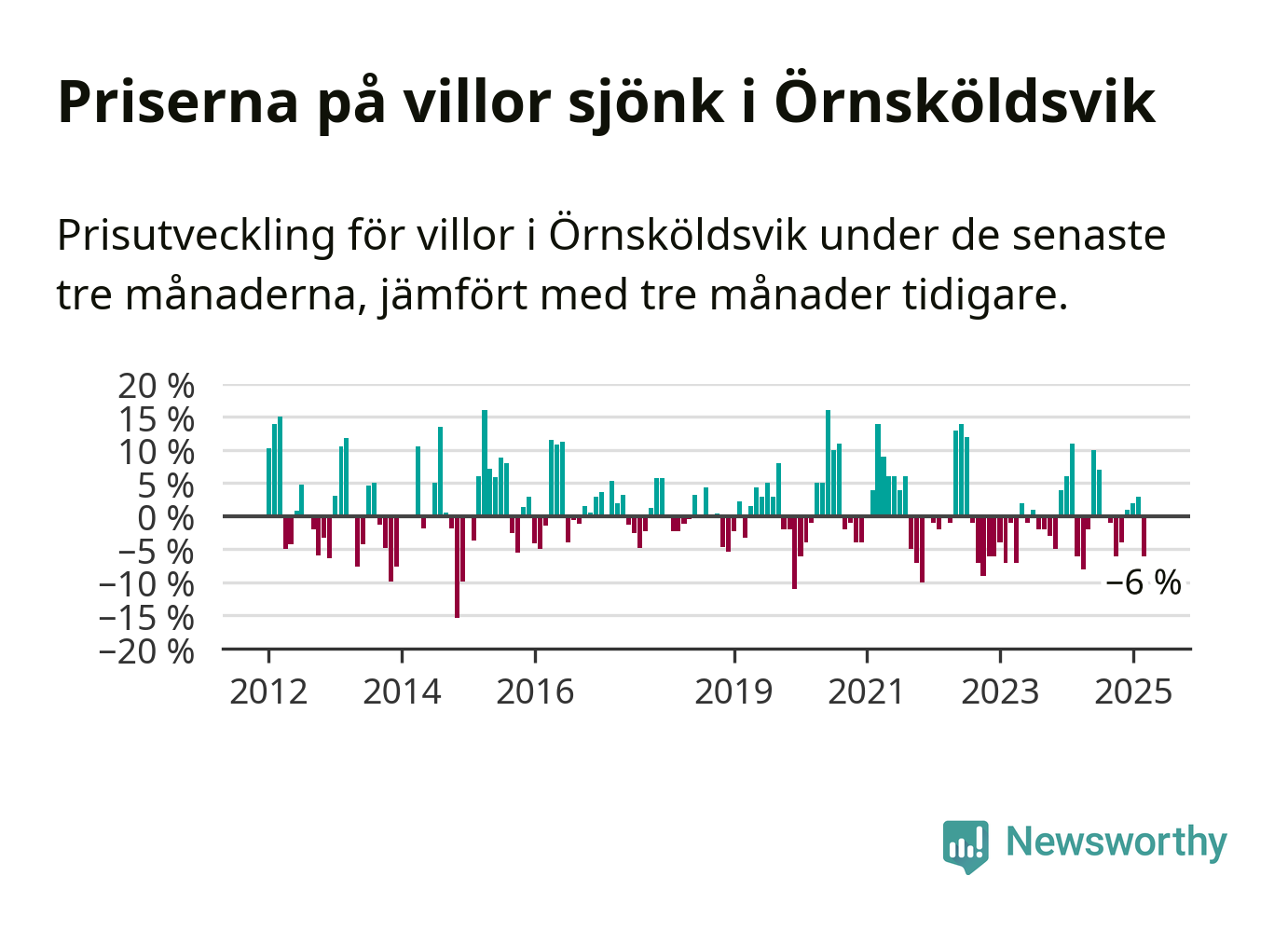 Priserna på villor sjönk i Örnsköldsvik

Prisutveckling för villor i Örnsköldsvik under de senaste tre månaderna, jämfört med tre månader tidigare.

20 %
15 %
10 %
5 %
0 %
−5 %
−10 %
−15 %
−20 %

−6 %

2012
2014
2016
2019
2021
2023
2025

Newsworthy